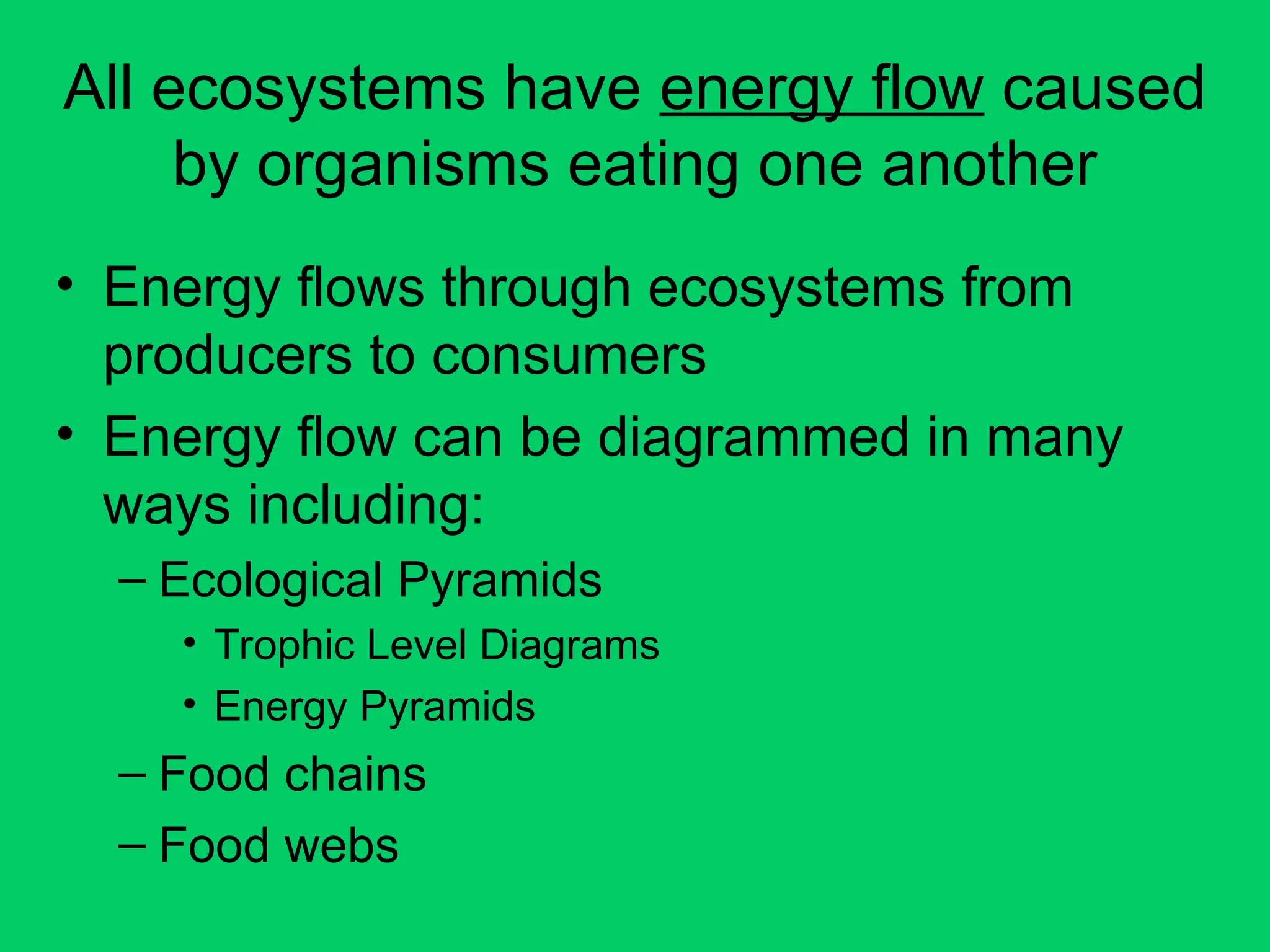 All ecosystems have energy flow caused by organisms eating one another

• Energy flows through ecosystems from producers to consumers
• Energy flow can be diagrammed in many ways including:
– Ecological Pyramids
• Trophic Level Diagrams
• Energy Pyramids
– Food chains
– Food webs